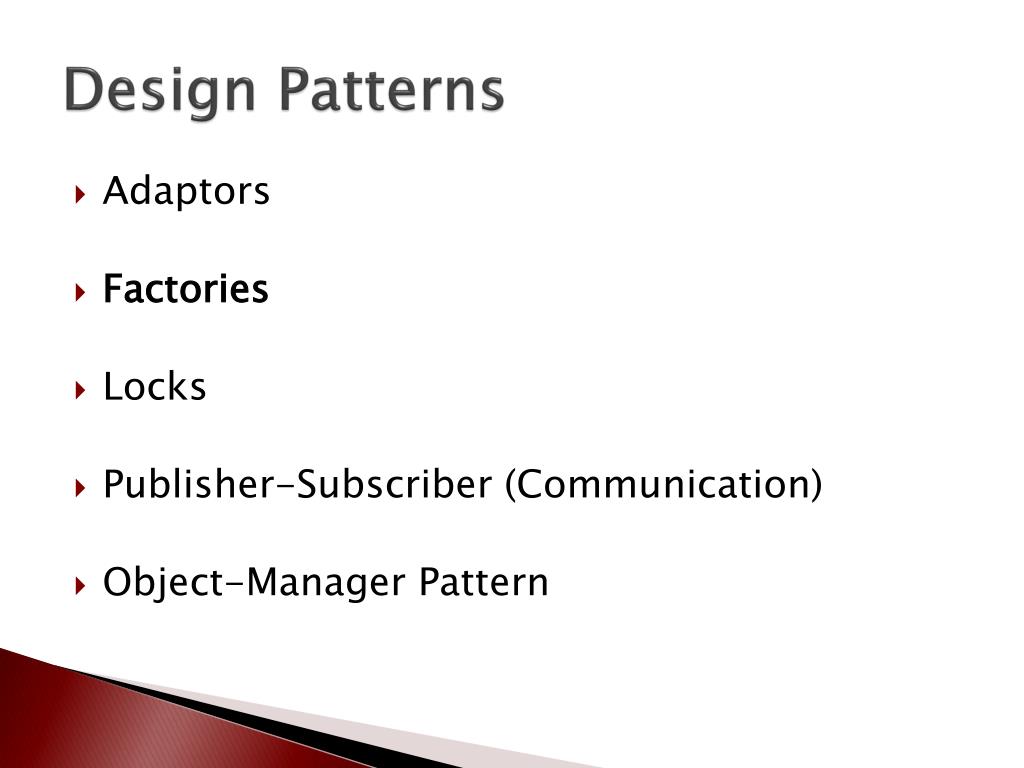 Design Patterns

Adaptors

Factories

Locks

Publisher-Subscriber (Communication)

Object-Manager Pattern